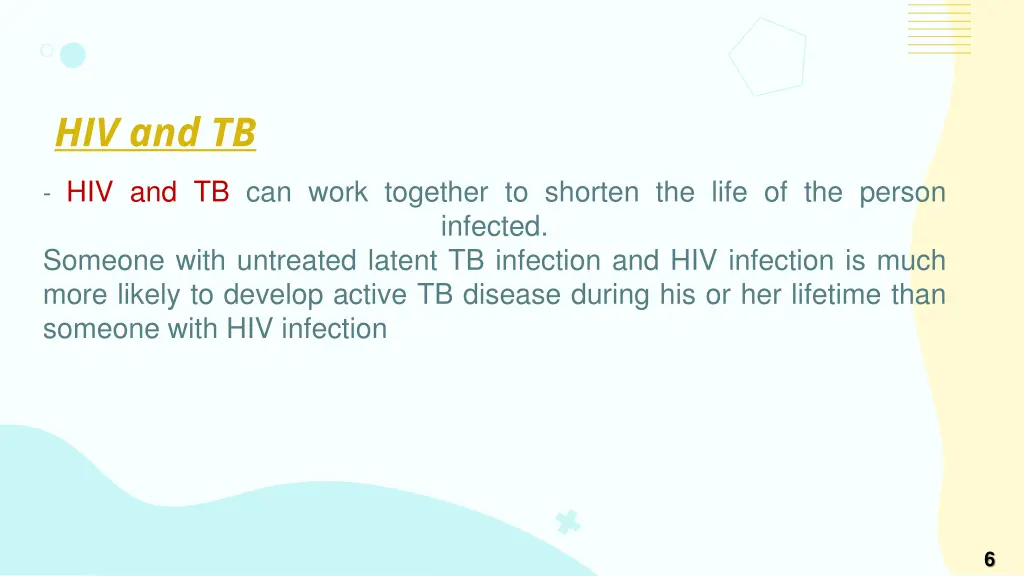 HIV and TB

- HIV and TB can work together to shorten the life of the person infected.
Someone with untreated latent TB infection and HIV infection is much more likely to develop active TB disease during his or her lifetime than someone with HIV infection

6